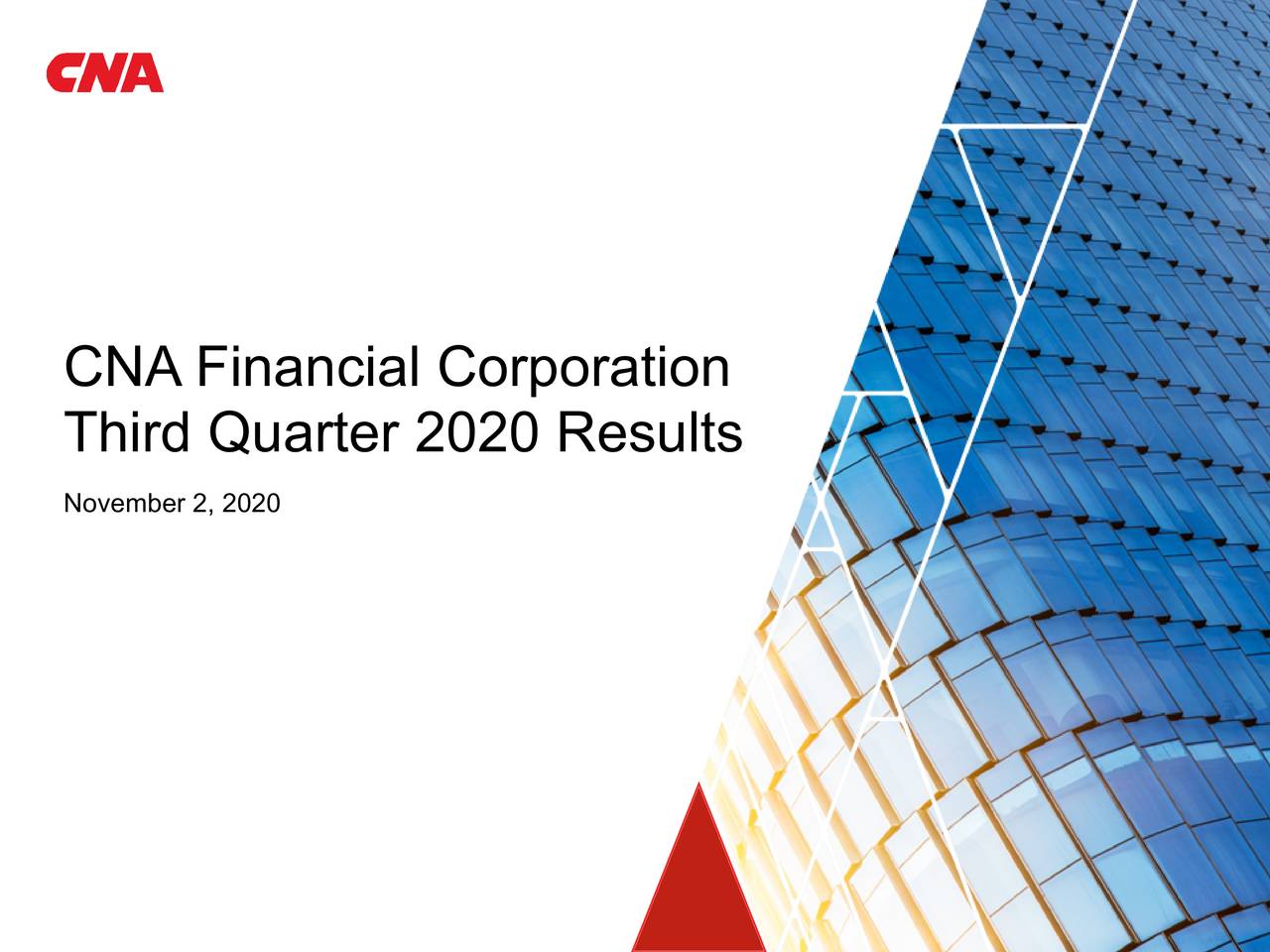 CNA

CNA Financial Corporation
Third Quarter 2020 Results

November 2, 2020